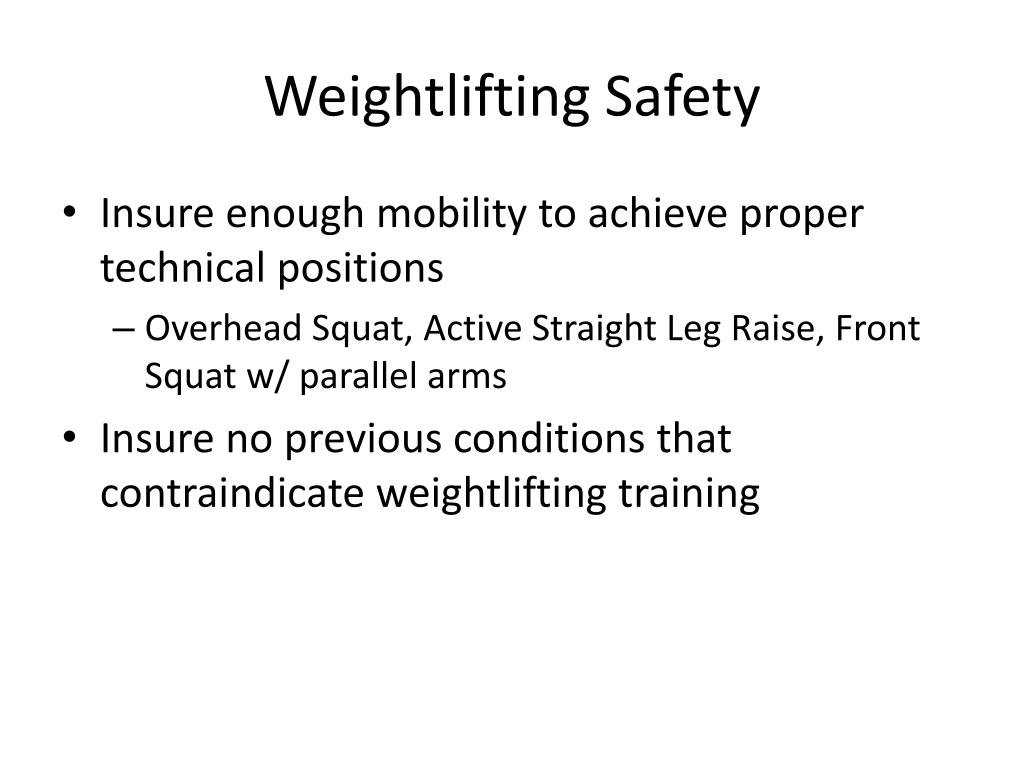 Weightlifting Safety

• Insure enough mobility to achieve proper technical positions
– Overhead Squat, Active Straight Leg Raise, Front Squat w/ parallel arms
• Insure no previous conditions that contraindicate weightlifting training